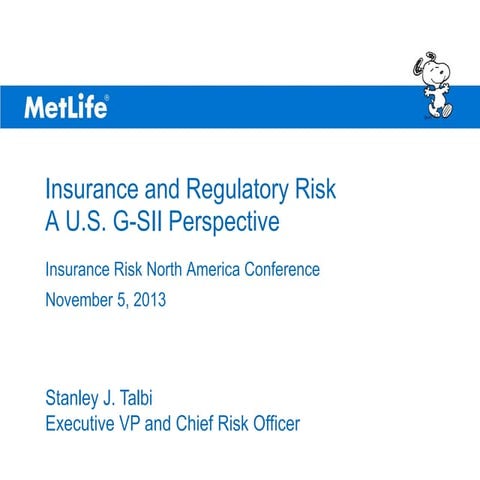 MetLife®

Insurance and Regulatory Risk
A U.S. G-SII Perspective

Insurance Risk North America Conference

November 5, 2013

Stanley J. Talbi
Executive VP and Chief Risk Officer